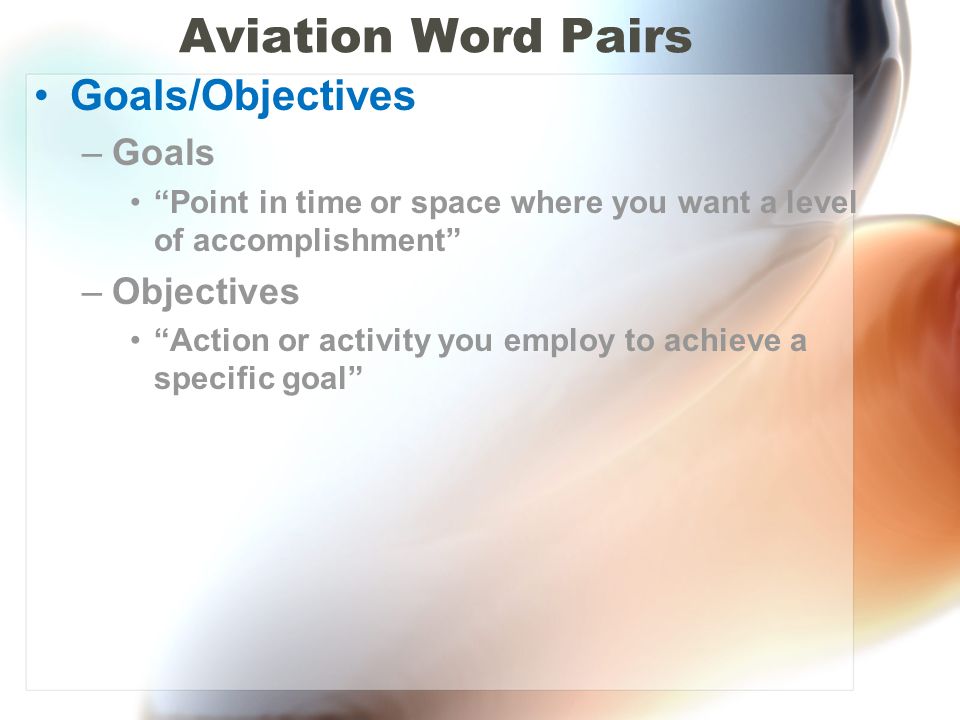 Aviation Word Pairs

• Goals/Objectives

– Goals

• “Point in time or space where you want a level of accomplishment”

– Objectives

• “Action or activity you employ to achieve a specific goal”